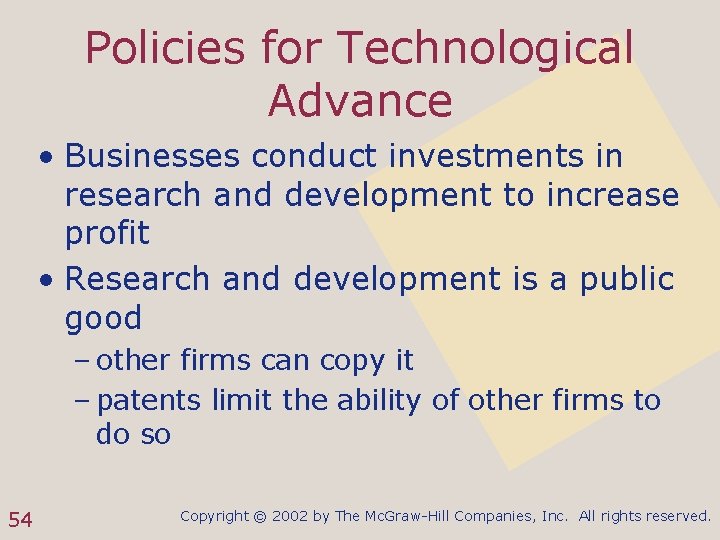 Policies for Technological Advance

• Businesses conduct investments in research and development to increase profit

• Research and development is a public good

– other firms can copy it

– patents limit the ability of other firms to do so

54

Copyright © 2002 by The McGraw-Hill Companies, Inc. All rights reserved.